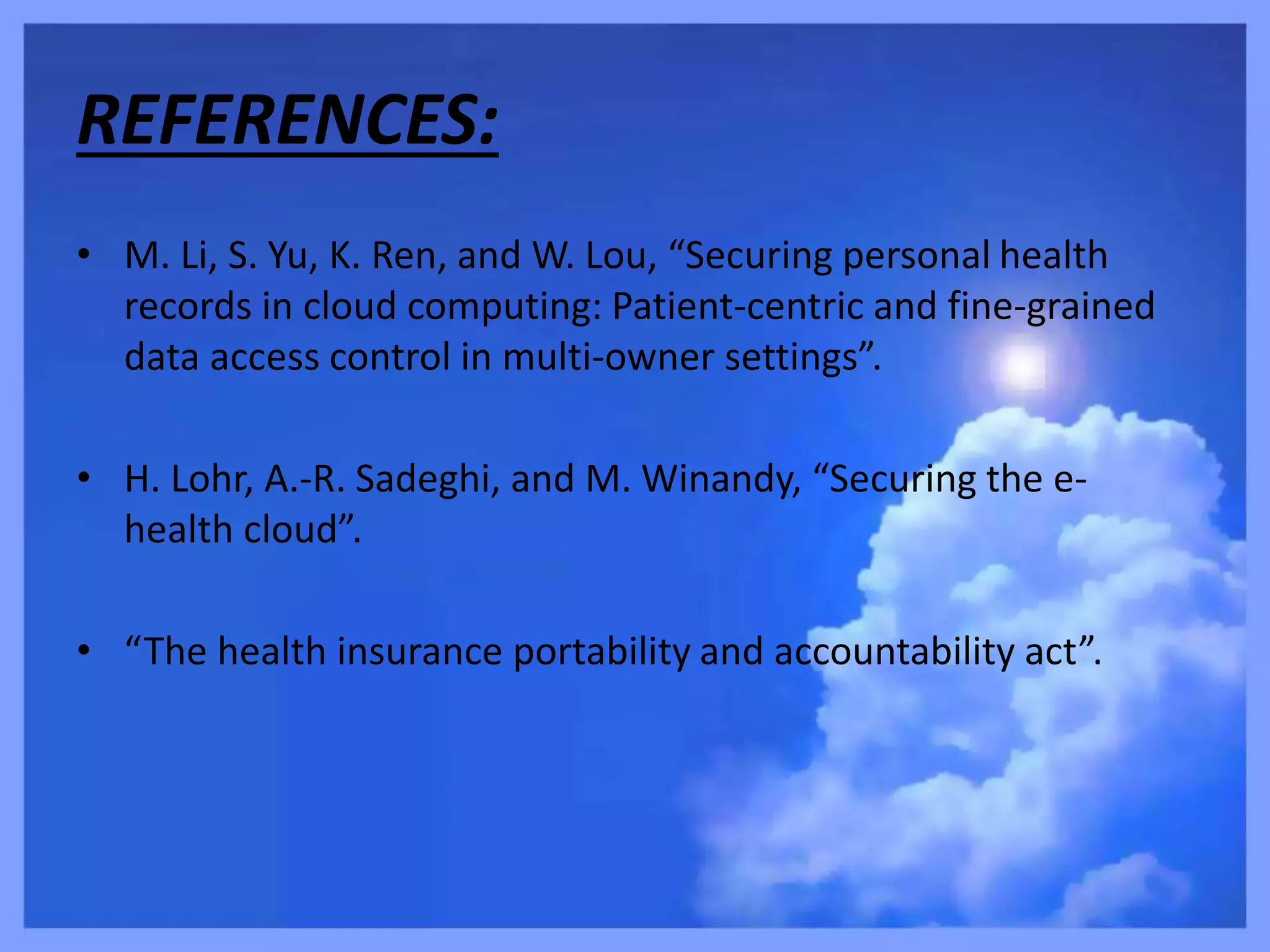 REFERENCES:

• M. Li, S. Yu, K. Ren, and W. Lou, “Securing personal health records in cloud computing: Patient-centric and fine-grained data access control in multi-owner settings”.

• H. Lohr, A.-R. Sadeghi, and M. Winandy, “Securing the e-health cloud”.

• “The health insurance portability and accountability act”.